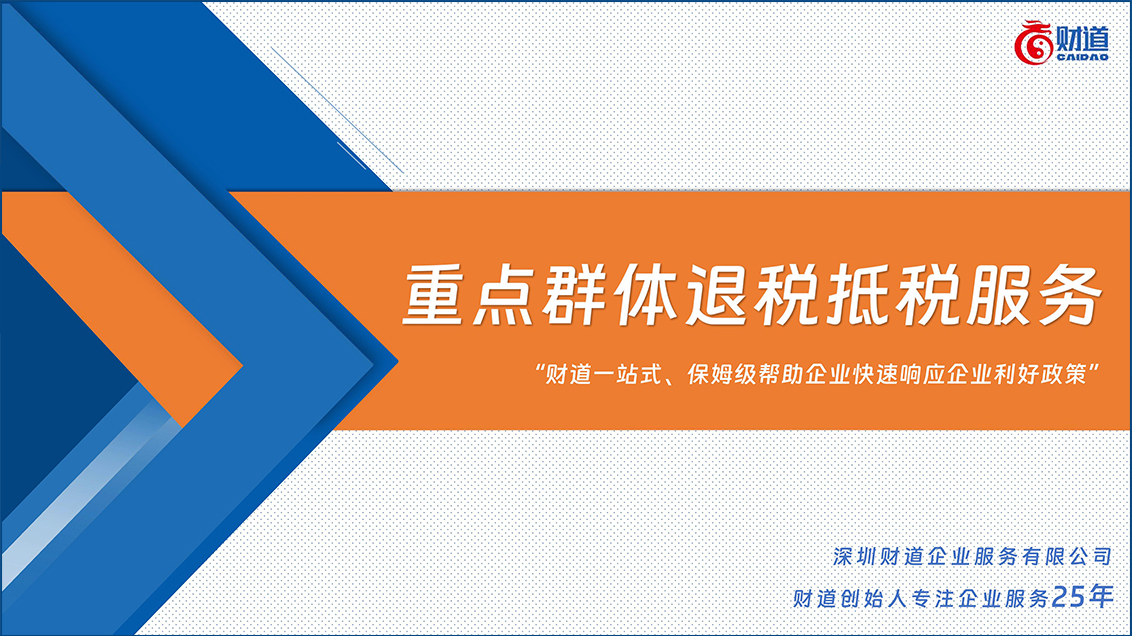 财道
CAIDAO

重点群体退税抵税服务

“财道一站式、保姆级帮助企业快速响应企业利好政策”

深圳财道企业服务有限公司

财道创始人专注企业服务25年